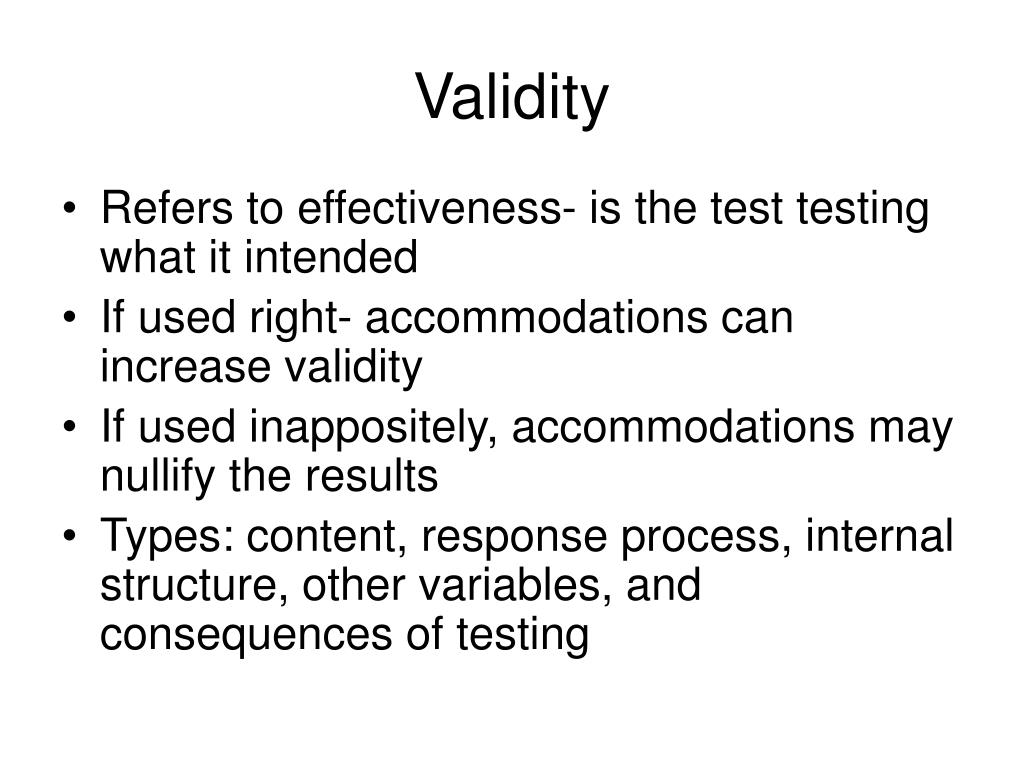 Validity

• Refers to effectiveness- is the test testing what it intended
• If used right- accommodations can increase validity
• If used inappositely, accommodations may nullify the results
• Types: content, response process, internal structure, other variables, and consequences of testing